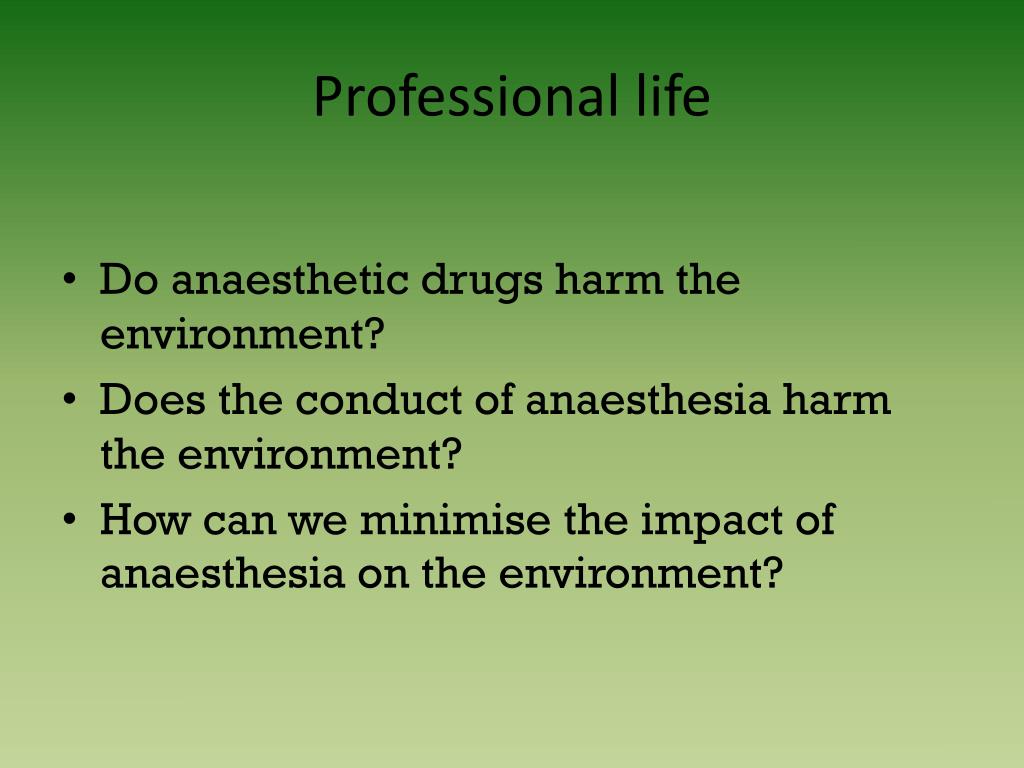 Professional life

• Do anaesthetic drugs harm the environment?
• Does the conduct of anaesthesia harm the environment?
• How can we minimise the impact of anaesthesia on the environment?